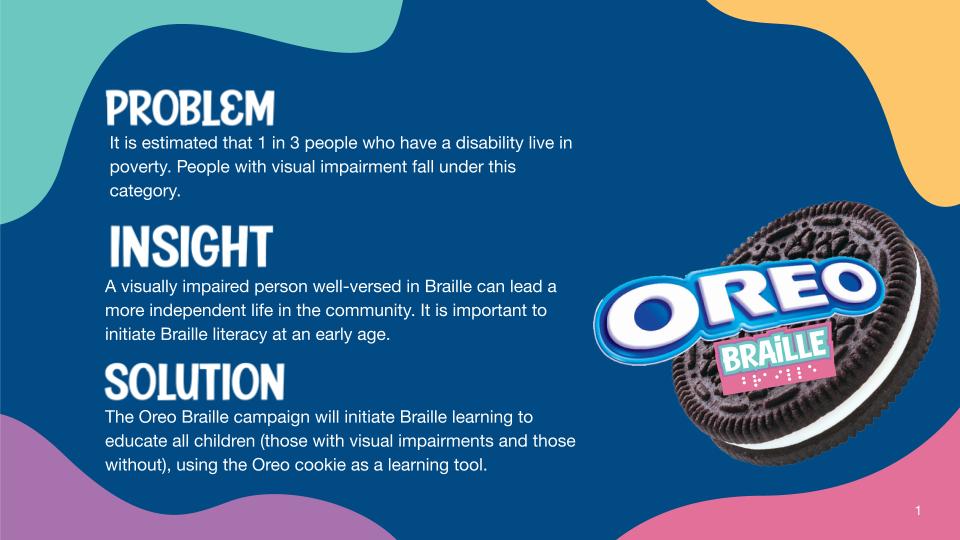 PROBLEM
It is estimated that 1 in 3 people who have a disability live in poverty. People with visual impairment fall under this category.

INSIGHT
A visually impaired person well-versed in Braille can lead a more independent life in the community. It is important to initiate Braille literacy at an early age.

SOLUTION
The Oreo Braille campaign will initiate Braille learning to educate all children (those with visual impairments and those without), using the Oreo cookie as a learning tool.

OREO
BRAILLE

1